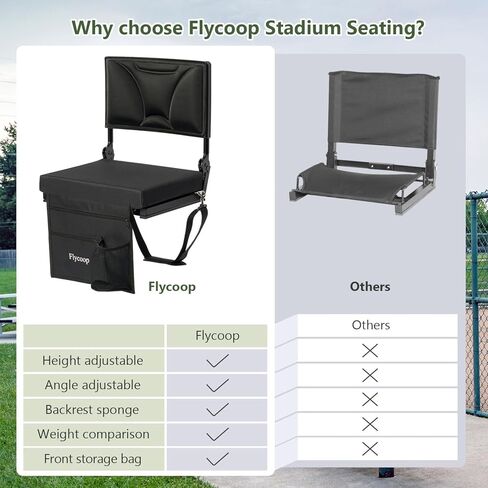 Why choose Flycoop Stadium Seating?

Flycoop

Flycoop

Others

| | Flycoop | Others |
|---|---|---|
| Height adjustable | ✓ | ✗ |
| Angle adjustable | ✓ | ✗ |
| Backrest sponge | ✓ | ✗ |
| Weight comparison | ✓ | ✗ |
| Front storage bag | ✓ | ✗ |